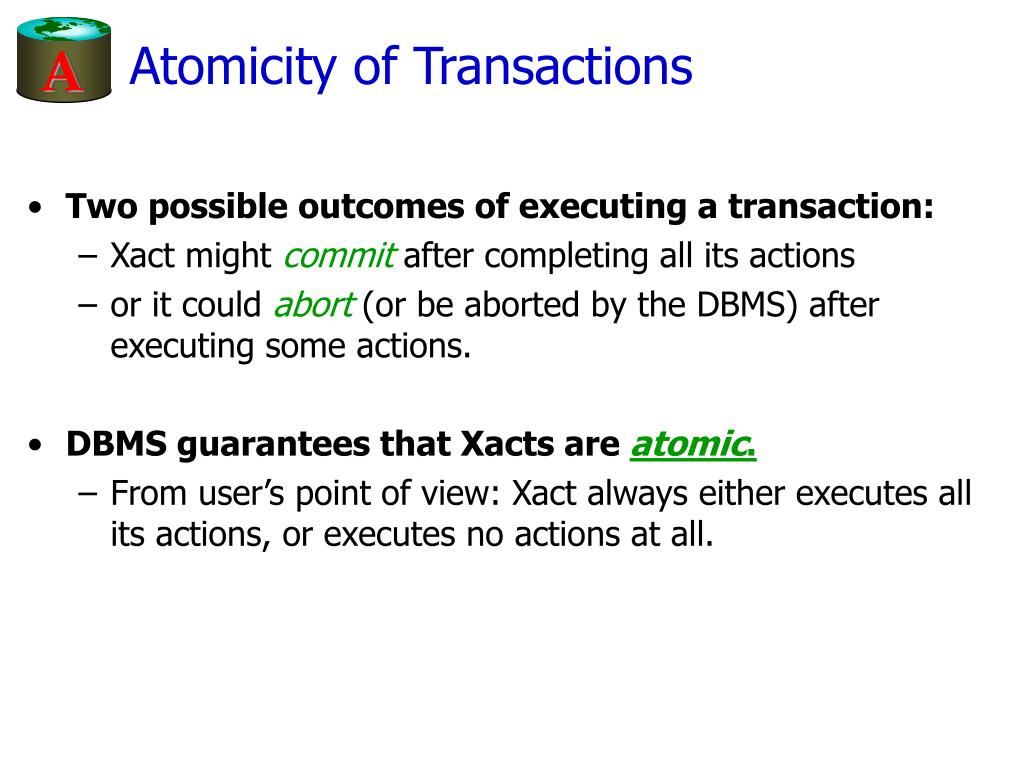 A

Atomicity of Transactions

• Two possible outcomes of executing a transaction:
 – Xact might commit after completing all its actions
 – or it could abort (or be aborted by the DBMS) after executing some actions.

• DBMS guarantees that Xacts are atomic.
 – From user's point of view: Xact always either executes all its actions, or executes no actions at all.